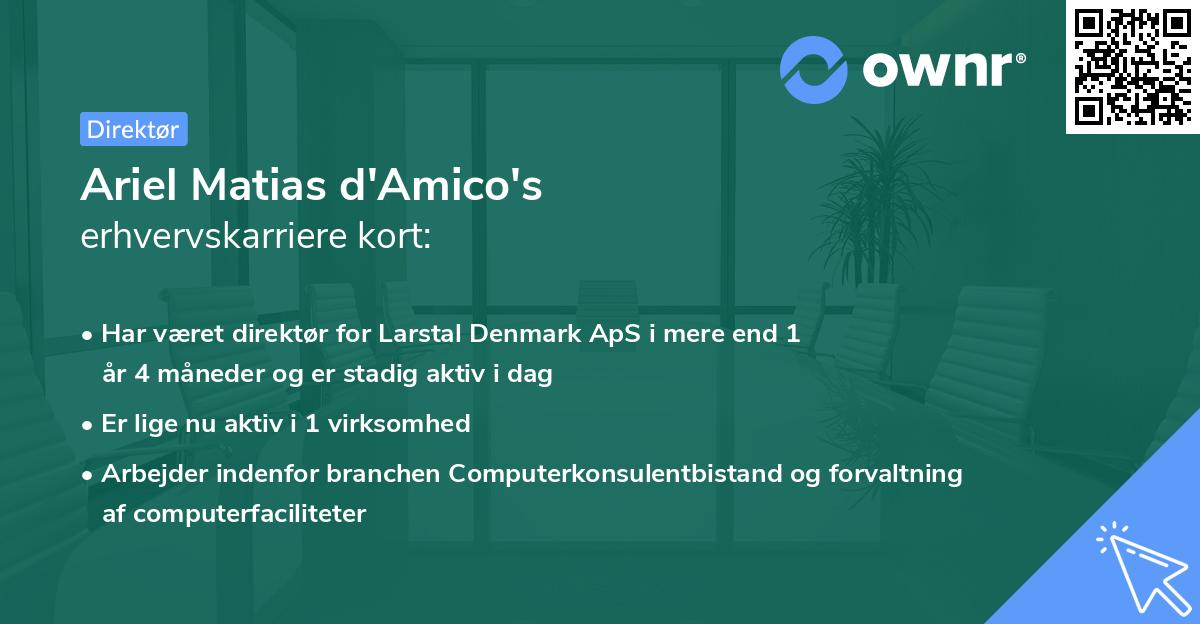 ownr®

Direktør

Ariel Matias d'Amico's
erhvervskarriere kort:

• Har været direktør for Larstal Denmark ApS i mere end 1 år 4 måneder og er stadig aktiv i dag

• Er lige nu aktiv i 1 virksomhed

• Arbejder indenfor branchen Computerkonsulentbistand og forvaltning af computerfaciliteter